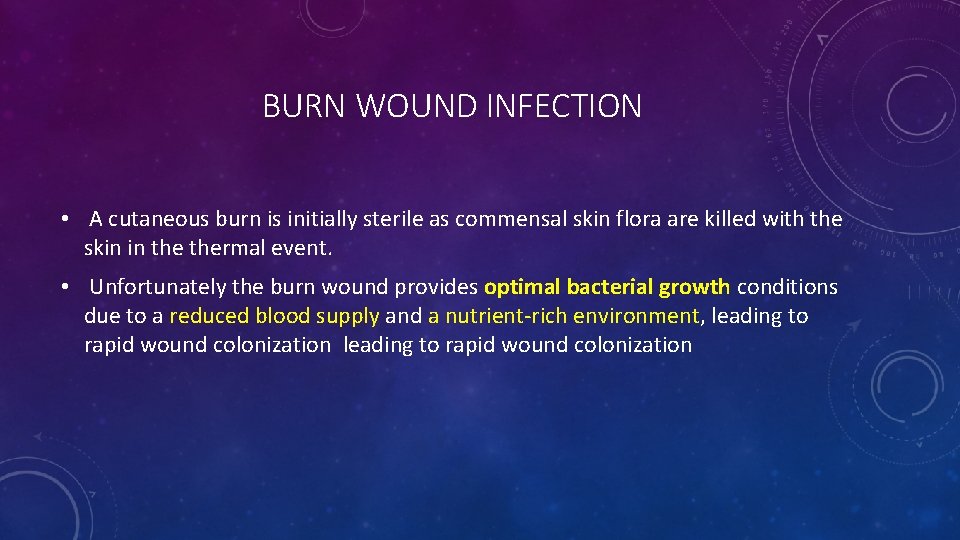 BURN WOUND INFECTION

• A cutaneous burn is initially sterile as commensal skin flora are killed with the skin in the thermal event.

• Unfortunately the burn wound provides optimal bacterial growth conditions due to a reduced blood supply and a nutrient-rich environment, leading to rapid wound colonization leading to rapid wound colonization